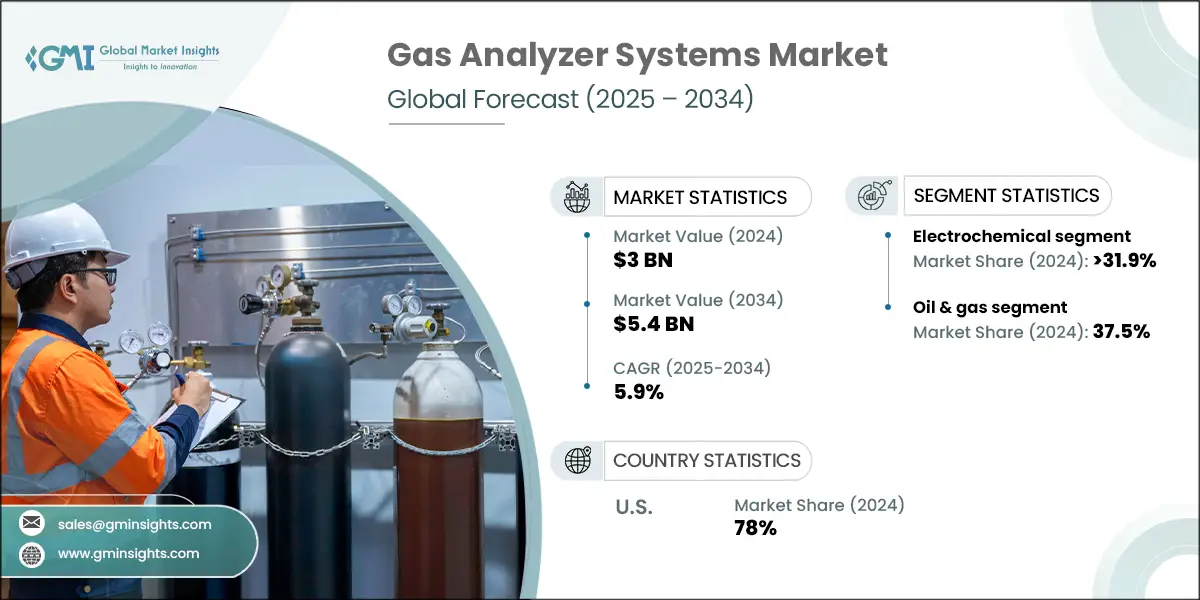 GMI Global Market Insights
Insights to Innovation

Gas Analyzer Systems Market
Global Forecast (2025 – 2034)

MARKET STATISTICS

Market Value (2024)
$3 BN

Market Value (2034)
$5.4 BN

CAGR (2025-2034)
5.9%

SEGMENT STATISTICS

Electrochemical segment
Market Share (2024): >31.9%

Oil & gas segment
Market Share (2024): 37.5%

COUNTRY STATISTICS

U.S.
Market Share (2024)
78%

sales@gminsights.com
www.gminsights.com